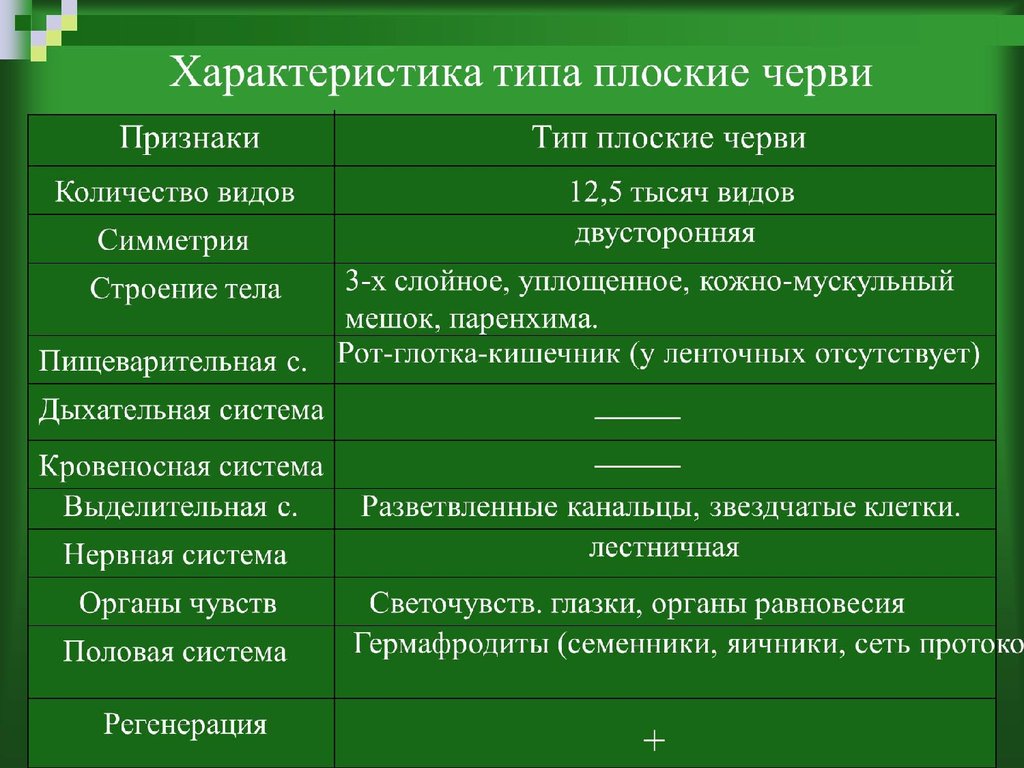 Характеристика типа плоские черви

| Признаки | Тип плоские черви |
|---|---|
| Количество видов | 12,5 тысяч видов |
| Симметрия | двусторонняя |
| Строение тела | 3-х слойное, уплощенное, кожно-мускульный мешок, паренхима. |
| Пищеварительная с. | Рот-глотка-кишечник (у ленточных отсутствует) |
| Дыхательная система | ——— |
| Кровеносная система | ——— |
| Выделительная с. | Разветвленные канальцы, звездчатые клетки. |
| Нервная система | лестничная |
| Органы чувств | Светочувств. глазки, органы равновесия |
| Половая система | Гермафродиты (семенники, яичники, сеть протоко |
| Регенерация | + |